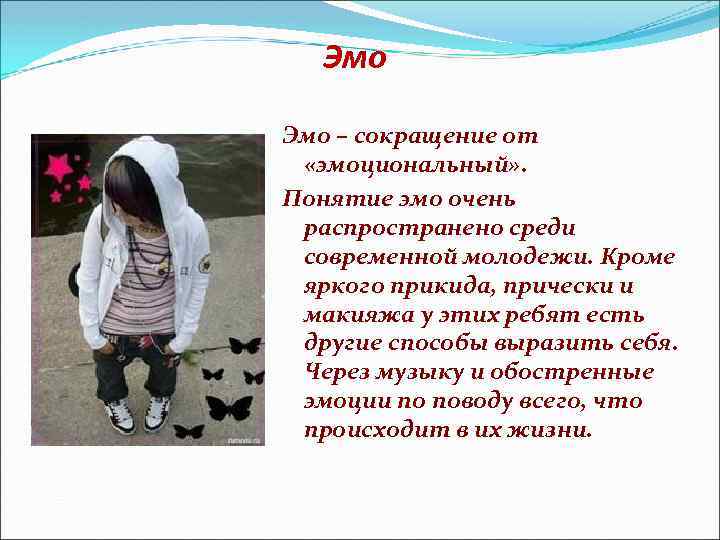 Эмо

Эмо – сокращение от «эмоциональный».

Понятие эмо очень распространено среди современной молодежи. Кроме яркого прикида, прически и макияжа у этих ребят есть другие способы выразить себя. Через музыку и обостренные эмоции по поводу всего, что происходит в их жизни.